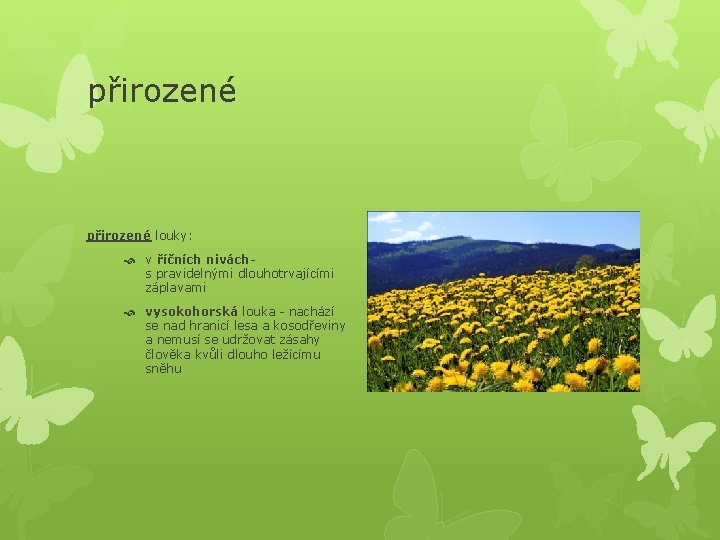 přirozené

přirozené louky:

v říčních nivách- s pravidelnými dlouhotrvajícími záplavami

vysokohorská louka - nachází se nad hranicí lesa a kosodřeviny a nemusí se udržovat zásahy člověka kvůli dlouho ležícímu sněhu